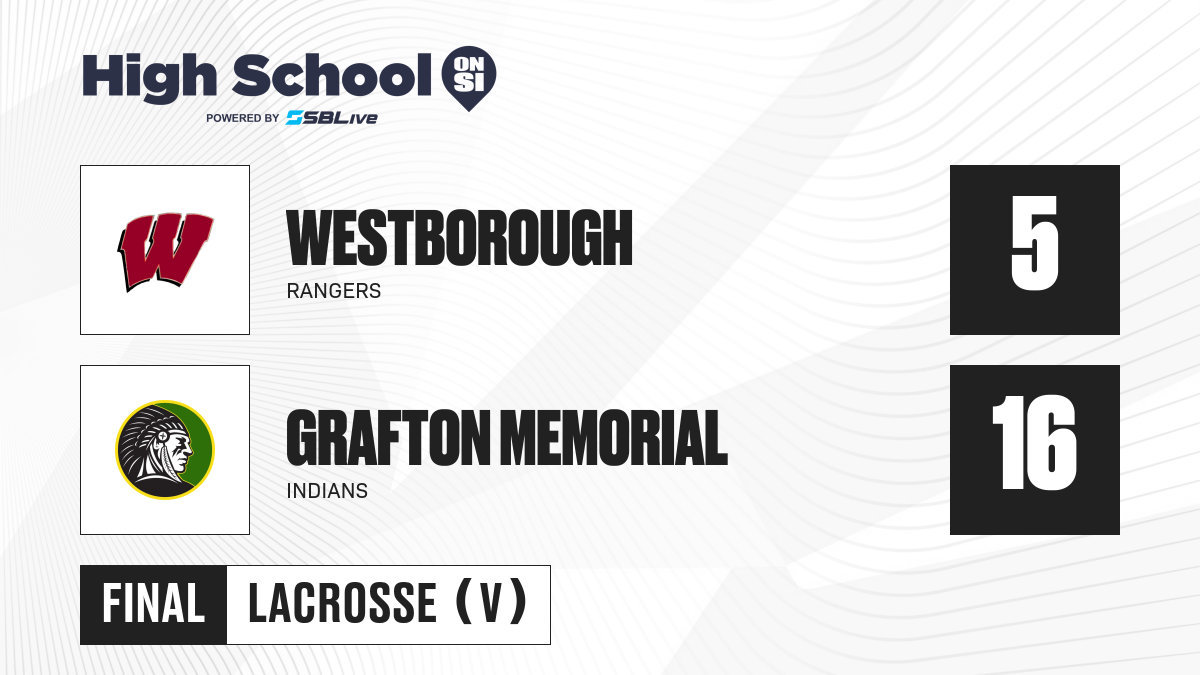 High School ON SI
POWERED BY SBLive

W

WESTBOROUGH
RANGERS

5

GRAFTON MEMORIAL
INDIANS

16

FINAL LACROSSE (V)